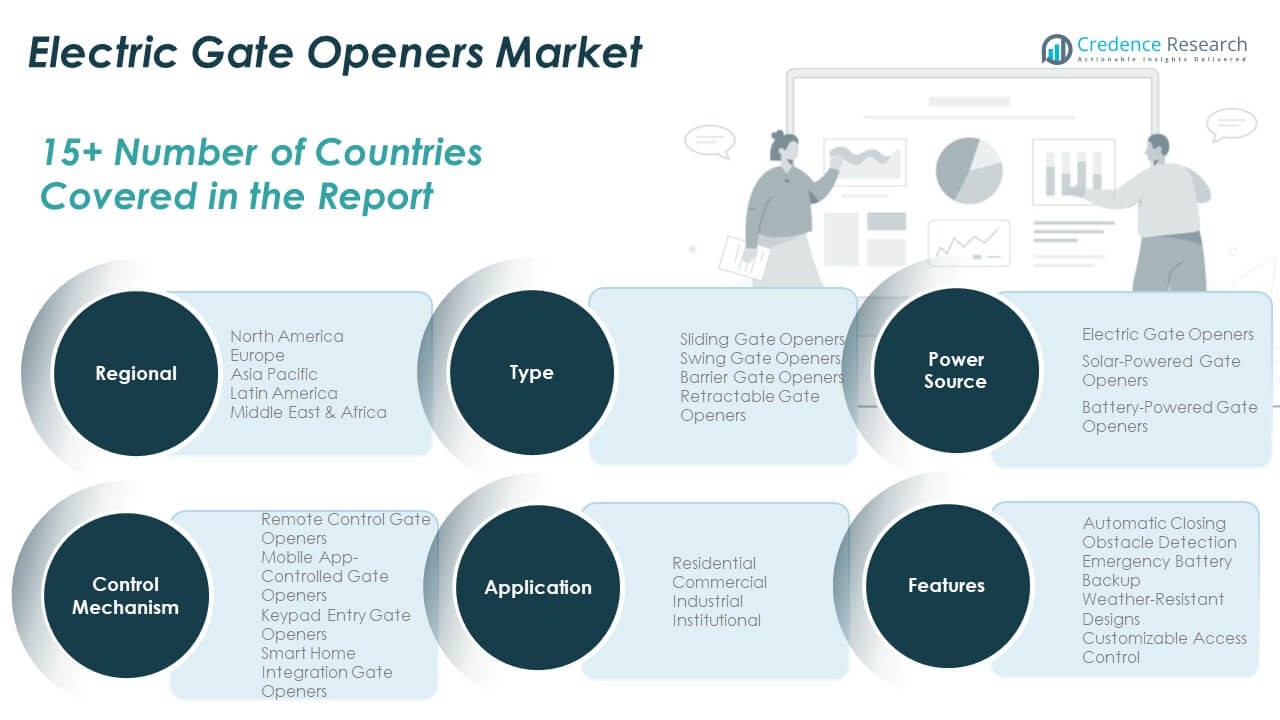 Electric Gate Openers Market

Credence Research
Actionable Insights Delivered

15+ Number of Countries Covered in the Report

Regional

North America
Europe
Asia Pacific
Latin America
Middle East & Africa

Type

Sliding Gate Openers
Swing Gate Openers
Barrier Gate Openers
Retractable Gate Openers

Power Source

Electric Gate Openers
Solar-Powered Gate Openers
Battery-Powered Gate Openers

Control Mechanism

Remote Control Gate Openers
Mobile App-Controlled Gate Openers
Keypad Entry Gate Openers
Smart Home Integration Gate Openers

Application

Residential
Commercial
Industrial
Institutional

Features

Automatic Closing
Obstacle Detection
Emergency Battery Backup
Weather-Resistant Designs
Customizable Access Control